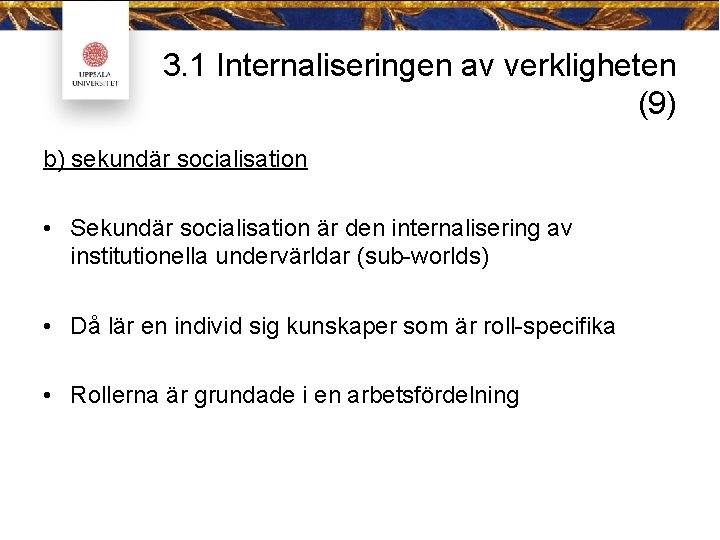 UPPSALA UNIVERSITET

3.1 Internaliseringen av verkligheten (9)

b) sekundär socialisation

• Sekundär socialisation är den internalisering av institutionella undervärldar (sub-worlds)

• Då lär en individ sig kunskaper som är roll-specifika

• Rollerna är grundade i en arbetsfördelning